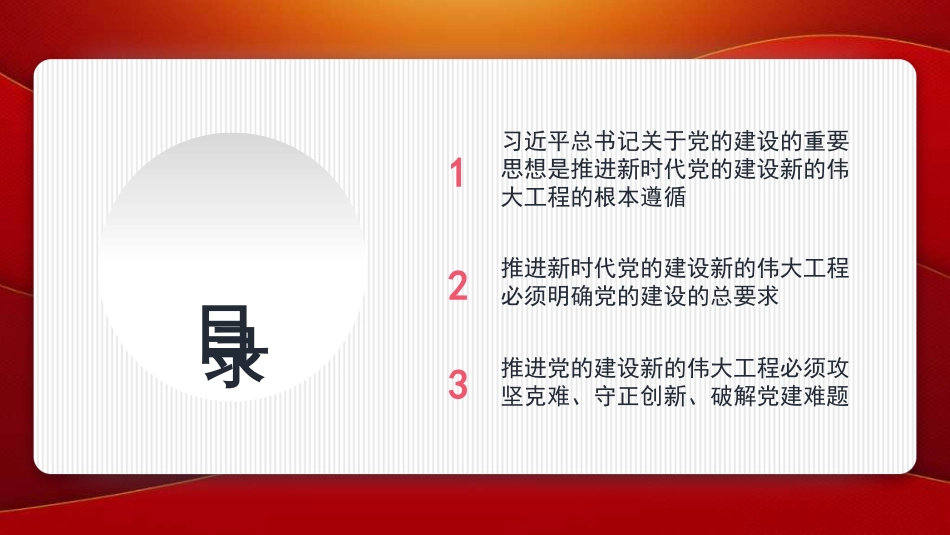 目录

1 习近平总书记关于党的建设的重要思想是推进新时代党的建设新的伟大工程的根本遵循

2 推进新时代党的建设新的伟大工程必须明确党的建设的总要求

3 推进党的建设新的伟大工程必须攻坚克难、守正创新、破解党建难题